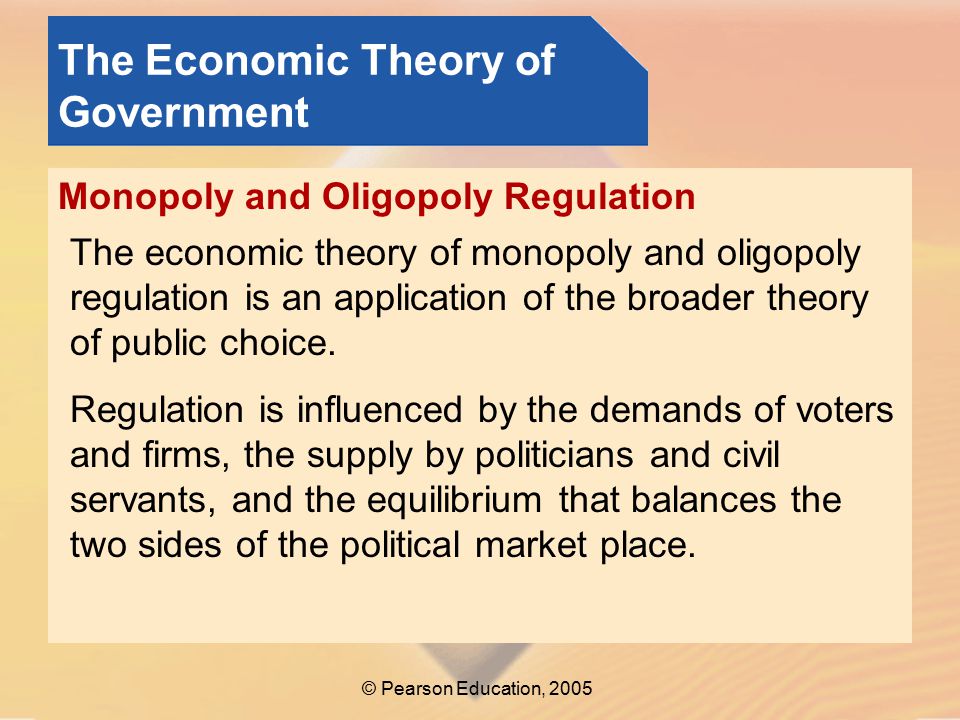 The Economic Theory of Government

Monopoly and Oligopoly Regulation

The economic theory of monopoly and oligopoly regulation is an application of the broader theory of public choice.

Regulation is influenced by the demands of voters and firms, the supply by politicians and civil servants, and the equilibrium that balances the two sides of the political market place.

© Pearson Education, 2005